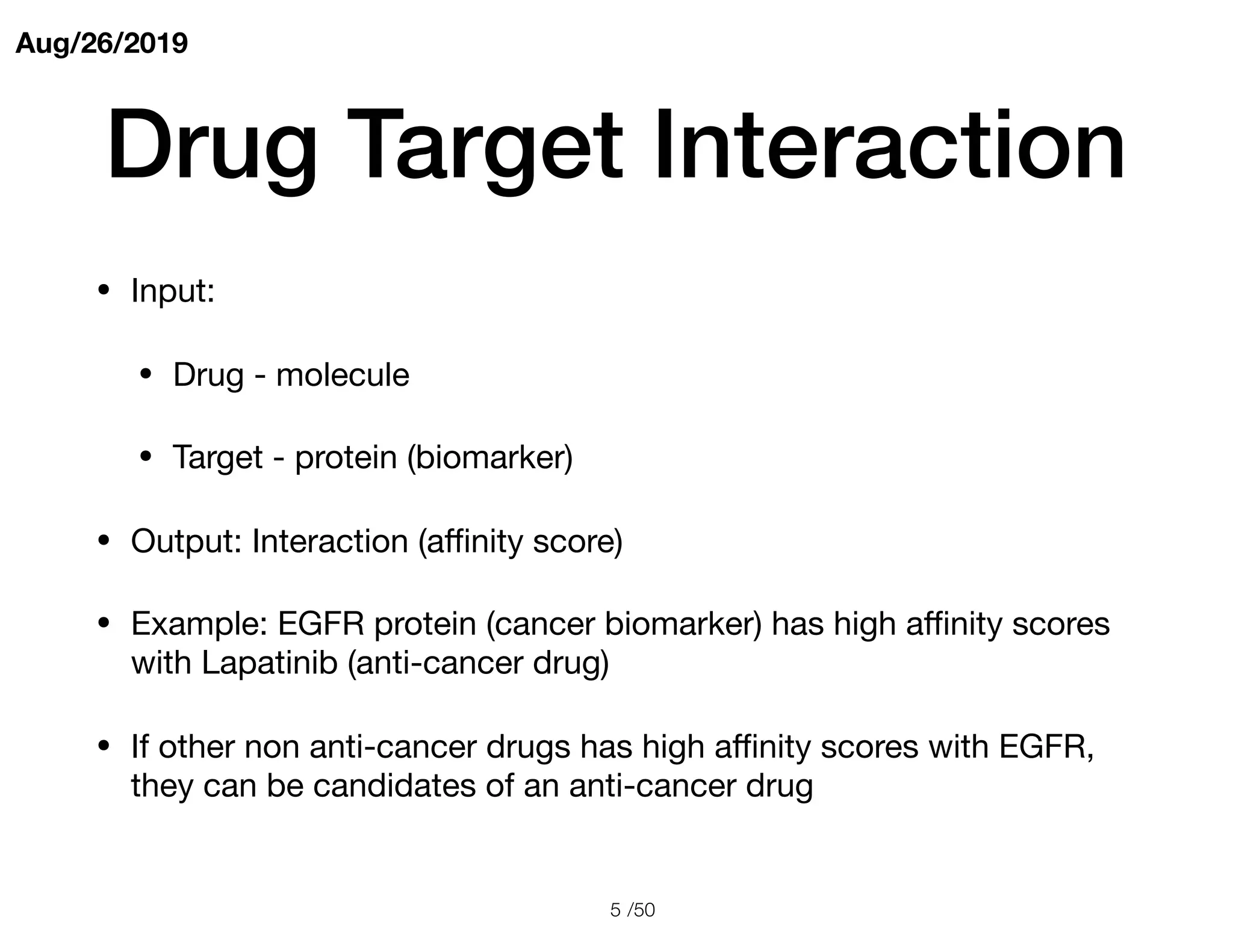 Aug/26/2019

Drug Target Interaction

• Input:

• Drug - molecule

• Target - protein (biomarker)

• Output: Interaction (affinity score)

• Example: EGFR protein (cancer biomarker) has high affinity scores with Lapatinib (anti-cancer drug)

• If other non anti-cancer drugs has high affinity scores with EGFR, they can be candidates of an anti-cancer drug

5 /50